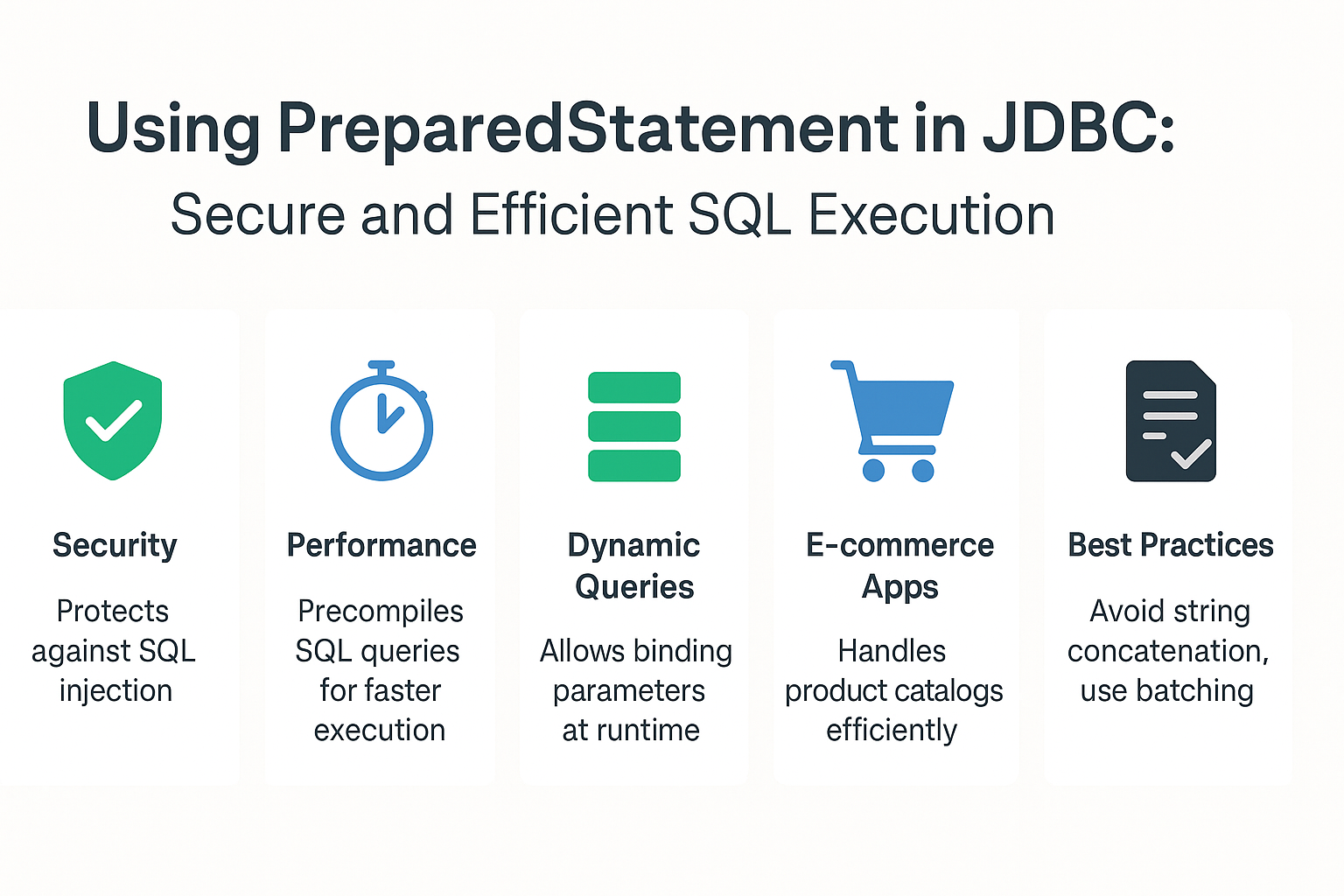 Using PreparedStatement in JDBC:
Secure and Efficient SQL Execution

Security

Protects against SQL injection

Performance

Precompiles SQL queries for faster execution

Dynamic Queries

Allows binding parameters at runtime

E-commerce Apps

Handles product catalogs efficiently

Best Practices

Avoid string concatenation, use batching